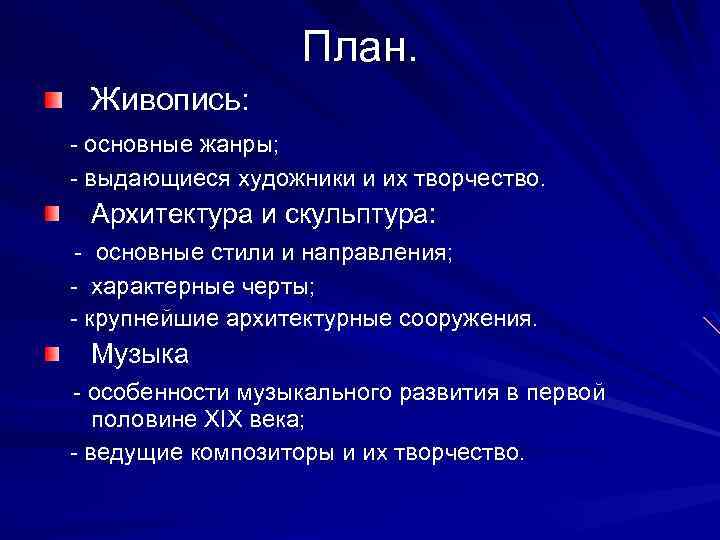 План.

Живопись:

- основные жанры;

- выдающиеся художники и их творчество.

Архитектура и скульптура:

- основные стили и направления;

- характерные черты;

- крупнейшие архитектурные сооружения.

Музыка

- особенности музыкального развития в первой половине XIX века;

- ведущие композиторы и их творчество.